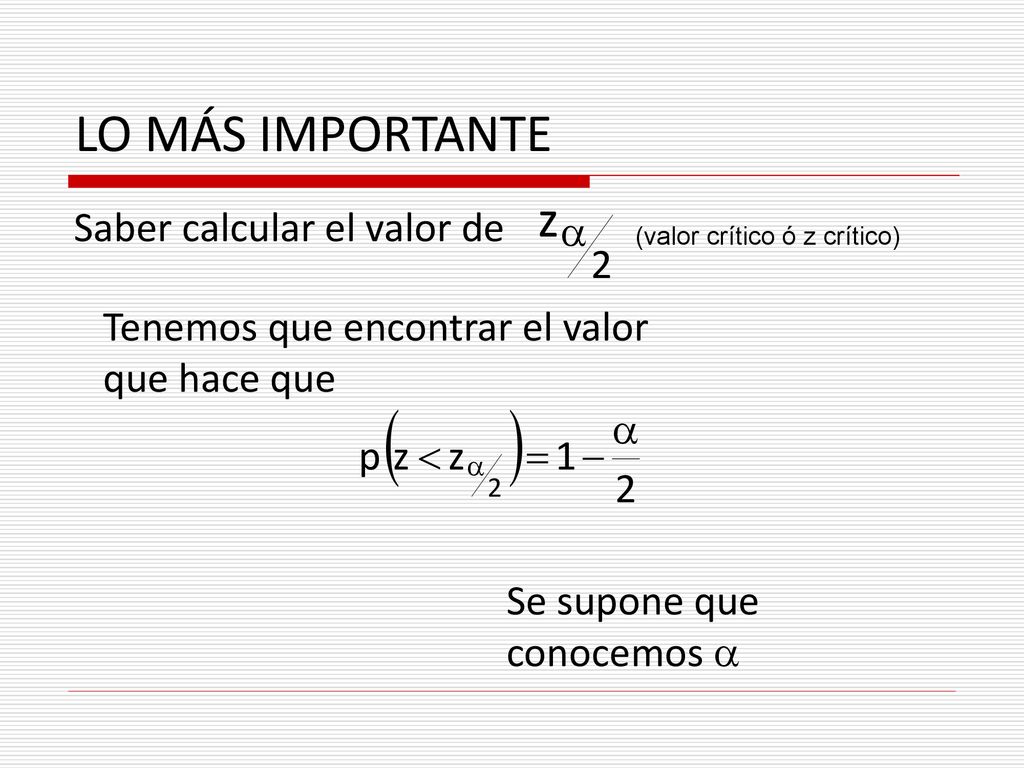 LO MÁS IMPORTANTE

Saber calcular el valor de $z_{\alpha/2}$ (valor crítico ó z crítico)

Tenemos que encontrar el valor que hace que

$p\left(z < z_{\alpha/2}\right) = 1 - \frac{\alpha}{2}$

Se supone que conocemos $\alpha$